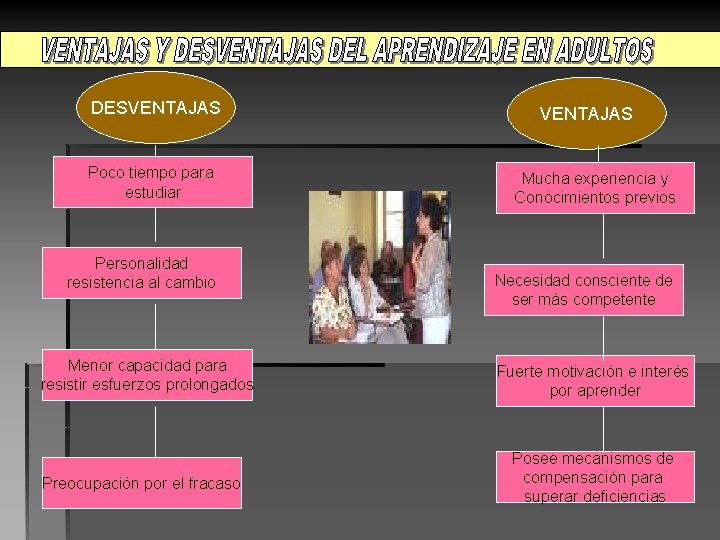 VENTAJAS Y DESVENTAJAS DEL APRENDIZAJE EN ADULTOS

DESVENTAJAS

Poco tiempo para estudiar

Personalidad resistencia al cambio

Menor capacidad para resistir esfuerzos prolongados

Preocupación por el fracaso

VENTAJAS

Mucha experiencia y Conocimientos previos

Necesidad consciente de ser más competente

Fuerte motivación e interés por aprender

Posee mecanismos de compensación para superar deficiencias